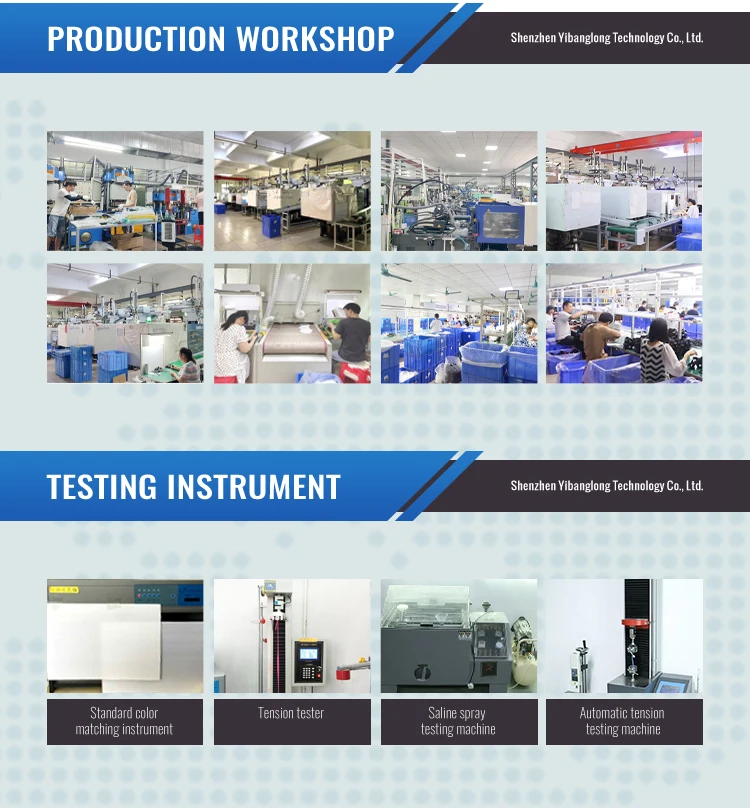 PRODUCTION WORKSHOP

Shenzhen Yibanglong Technology Co., Ltd.

TESTING INSTRUMENT

Shenzhen Yibanglong Technology Co., Ltd.

Standard color matching instrument

Tension tester

Saline spray testing machine

Automatic tension testing machine